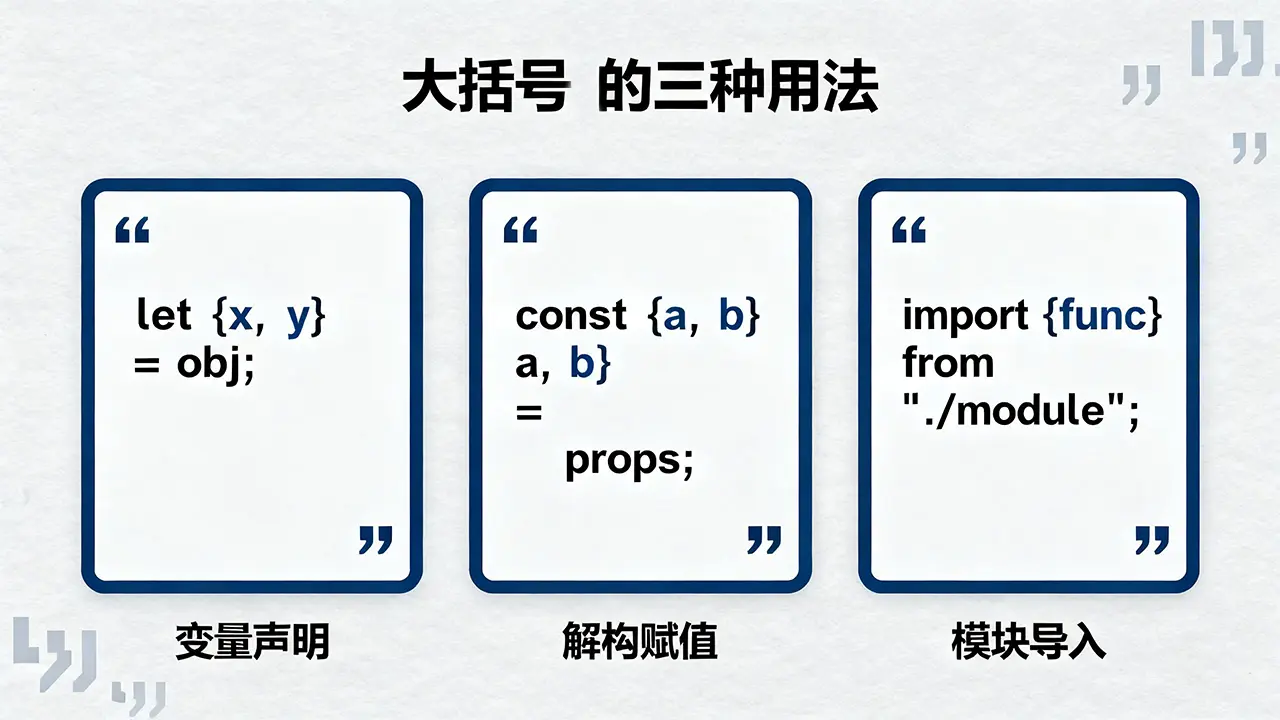 大括号 的三种用法

“

let {x, y}
= obj;

”

变量声明

“

const {a, b}
a, b}
=
props;

”

解构赋值

“

import {func}
from
"./module";

”

模块导入